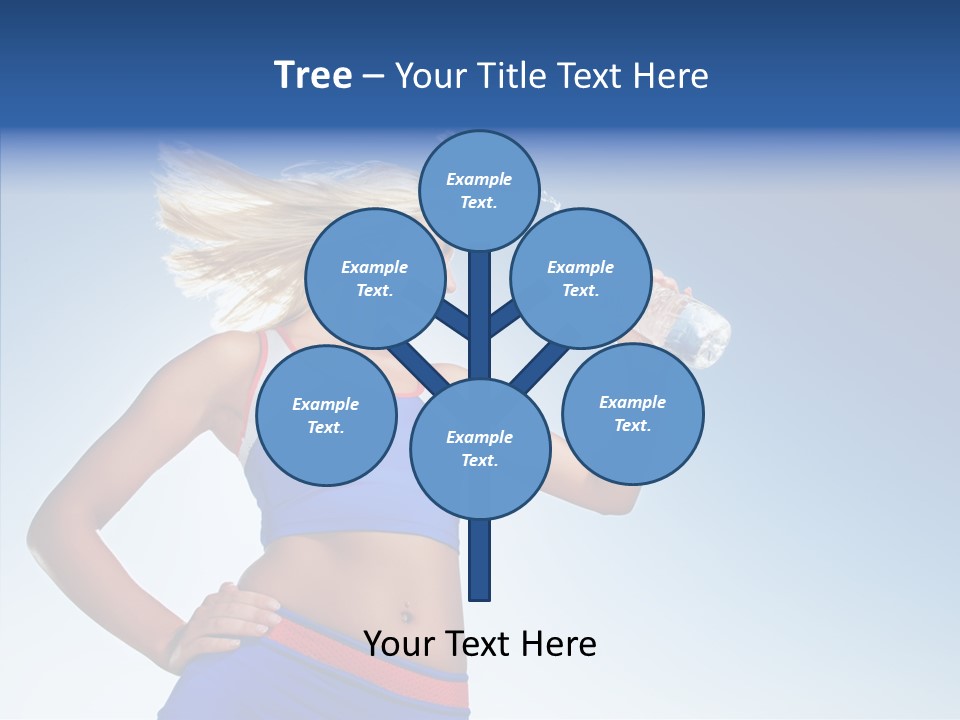 Tree – Your Title Text Here

Example Text.

Example Text.

Example Text.

Example Text.

Example Text.

Example Text.

Your Text Here